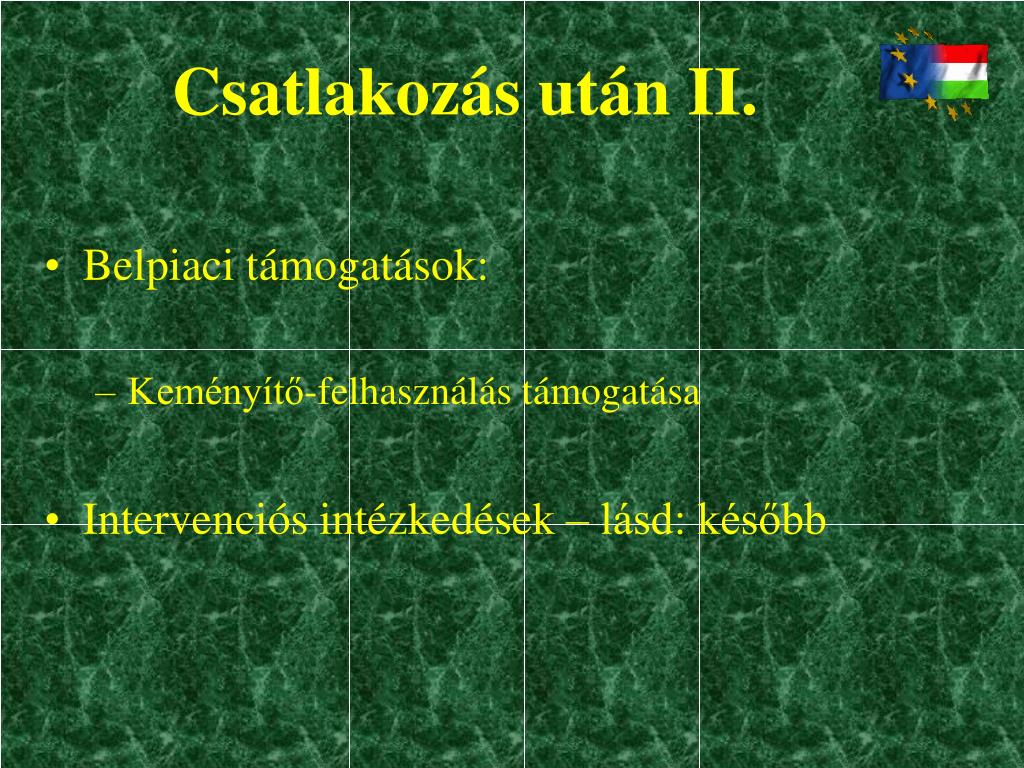 Csatlakozás után II.

• Belpiaci támogatások:

– Keményítő-felhasználás támogatása

• Intervenciós intézkedések – lásd: később